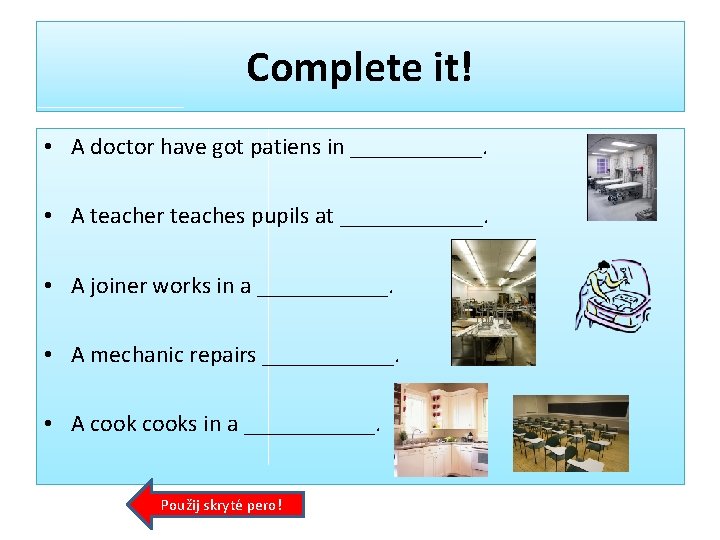 Complete it!

• A doctor have got patiens in ____________.

• A teacher teaches pupils at _____________.

• A joiner works in a ____________.

• A mechanic repairs ____________.

• A cook cooks in a ____________.

Použij skryté pero!